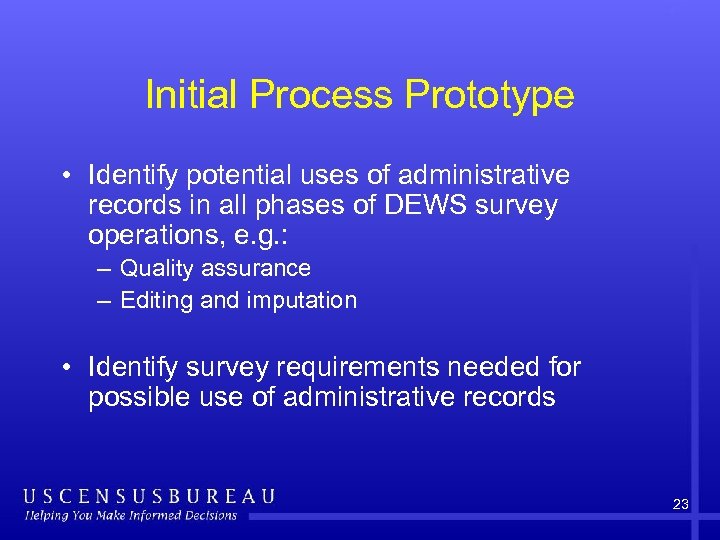 Initial Process Prototype

• Identify potential uses of administrative records in all phases of DEWS survey operations, e.g.:
– Quality assurance
– Editing and imputation

• Identify survey requirements needed for possible use of administrative records

USCENSUSBUREAU
Helping You Make Informed Decisions

23